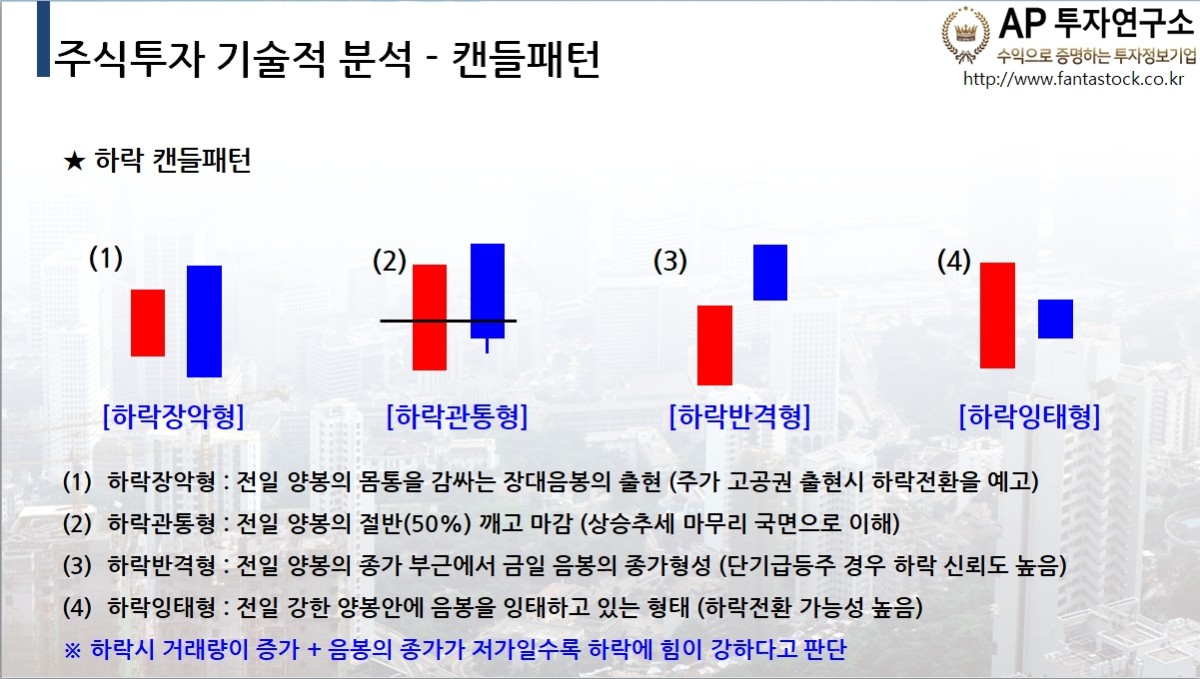 주식투자 기술적 분석 - 캔들패턴

AP 투자연구소
수익으로 증명하는 투자정보기업
http://www.fantastock.co.kr

★ 하락 캔들패턴

(1)
[하락장악형]

(2)
[하락관통형]

(3)
[하락반격형]

(4)
[하락잉태형]

(1) 하락장악형 : 전일 양봉의 몸통을 감싸는 장대음봉의 출현 (주가 고공권 출현시 하락전환을 예고)

(2) 하락관통형 : 전일 양봉의 절반(50%) 깨고 마감 (상승추세 마무리 국면으로 이해)

(3) 하락반격형 : 전일 양봉의 종가 부근에서 금일 음봉의 종가형성 (단기급등주 경우 하락 신뢰도 높음)

(4) 하락잉태형 : 전일 강한 양봉안에 음봉을 잉태하고 있는 형태 (하락전환 가능성 높음)

※ 하락시 거래량이 증가 + 음봉의 종가가 저가일수록 하락에 힘이 강하다고 판단